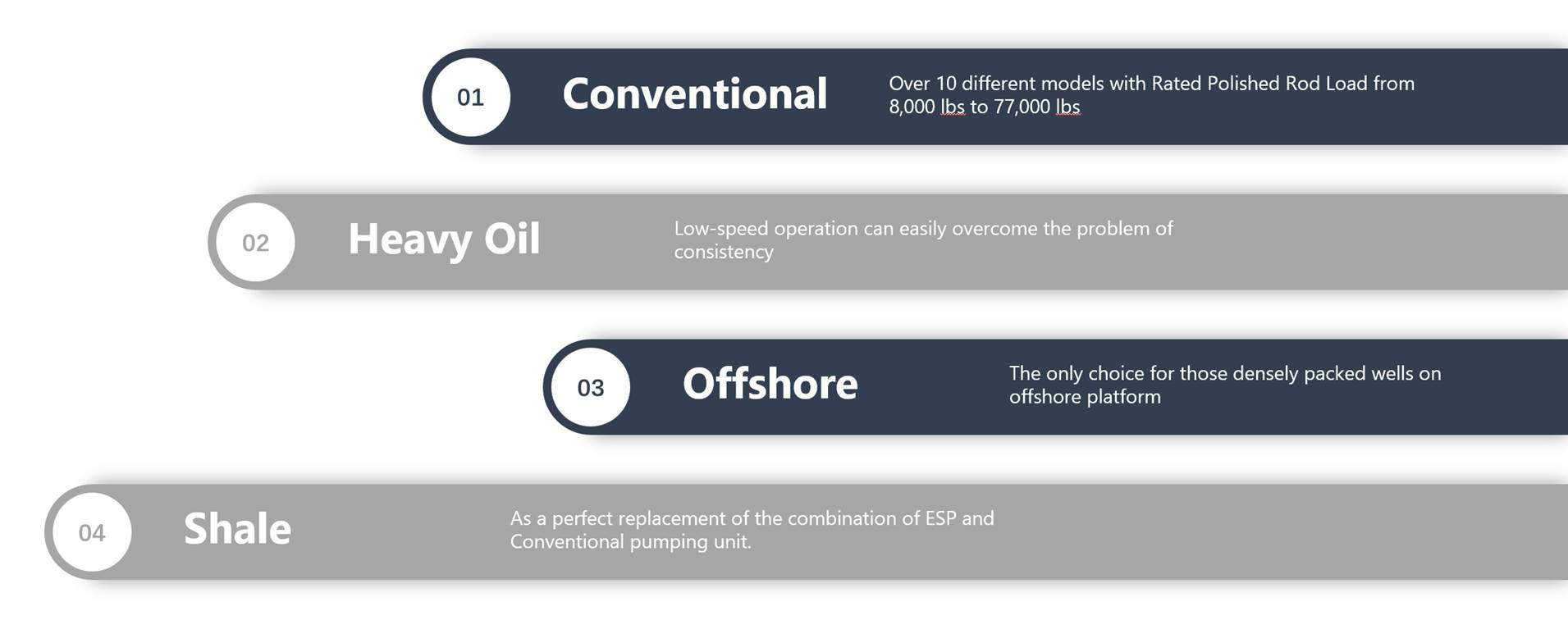 01

Conventional

Over 10 different models with Rated Polished Rod Load from 8,000 lbs to 77,000 lbs

02

Heavy Oil

Low-speed operation can easily overcome the problem of consistency

03

Offshore

The only choice for those densely packed wells on offshore platform

04

Shale

As a perfect replacement of the combination of ESP and Conventional pumping unit.